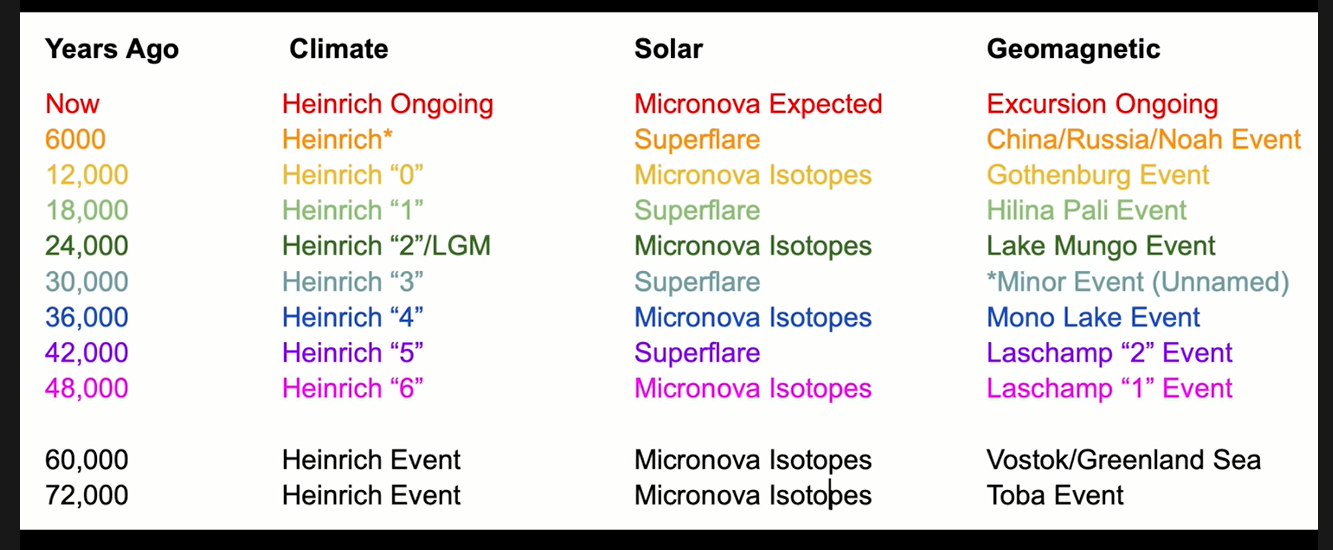 | Years Ago | Climate | Solar | Geomagnetic |
|---|---|---|---|
| Now | Heinrich Ongoing | Micronova Expected | Excursion Ongoing |
| 6000 | Heinrich* | Superflare | China/Russia/Noah Event |
| 12,000 | Heinrich “0” | Micronova Isotopes | Gothenburg Event |
| 18,000 | Heinrich “1” | Superflare | Hilina Pali Event |
| 24,000 | Heinrich “2”/LGM | Micronova Isotopes | Lake Mungo Event |
| 30,000 | Heinrich “3” | Superflare | *Minor Event (Unnamed) |
| 36,000 | Heinrich “4” | Micronova Isotopes | Mono Lake Event |
| 42,000 | Heinrich “5” | Superflare | Laschamp “2” Event |
| 48,000 | Heinrich “6” | Micronova Isotopes | Laschamp “1” Event |
| 60,000 | Heinrich Event | Micronova Isotopes | Vostok/Greenland Sea |
| 72,000 | Heinrich Event | Micronova Isotopes | Toba Event |